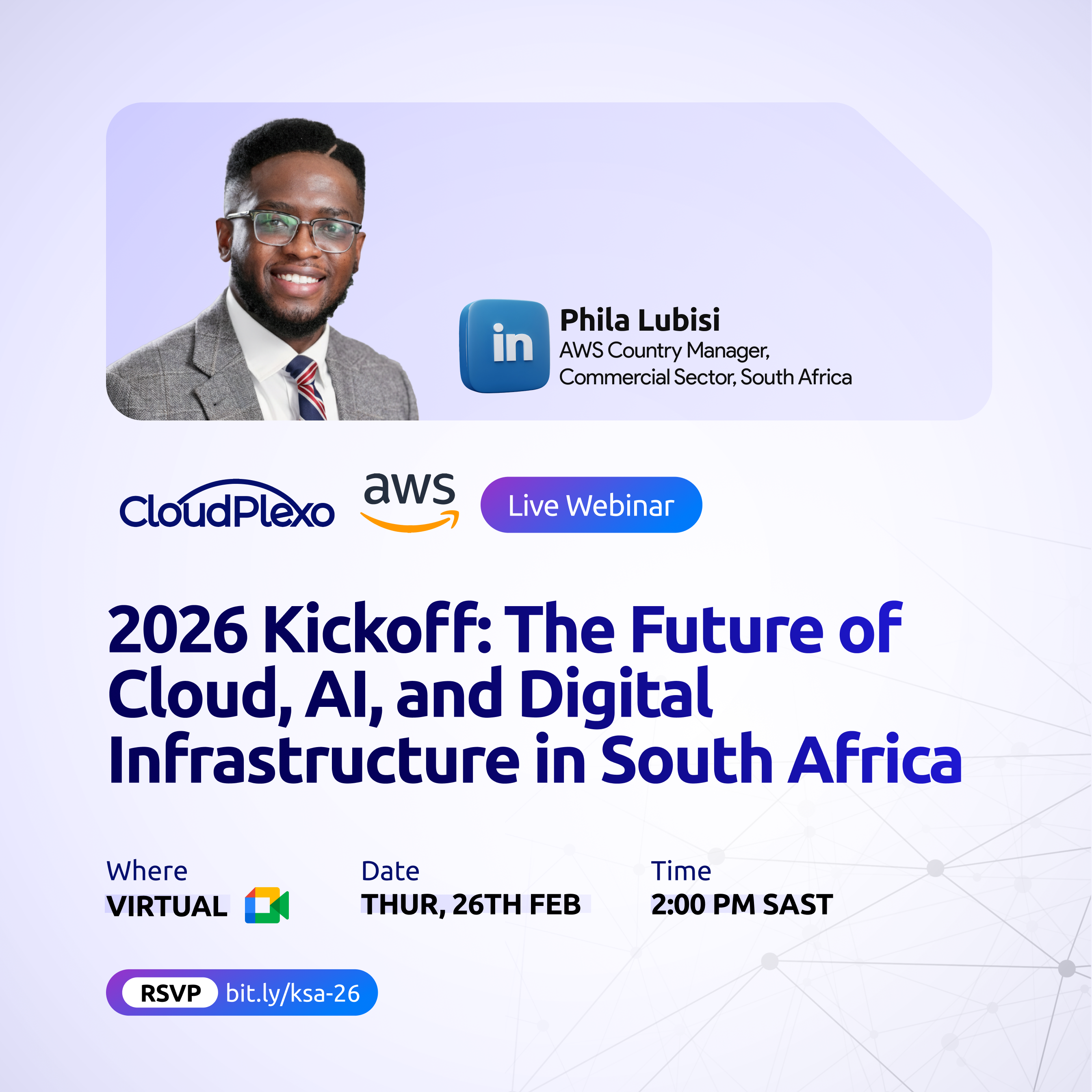 in

Phila Lubisi
AWS Country Manager, Commercial Sector, South Africa

CloudPlexo aws Live Webinar

2026 Kickoff: The Future of Cloud, AI, and Digital Infrastructure in South Africa

Where
VIRTUAL

Date
THUR, 26TH FEB

Time
2:00 PM SAST

RSVP bit.ly/ksa-26